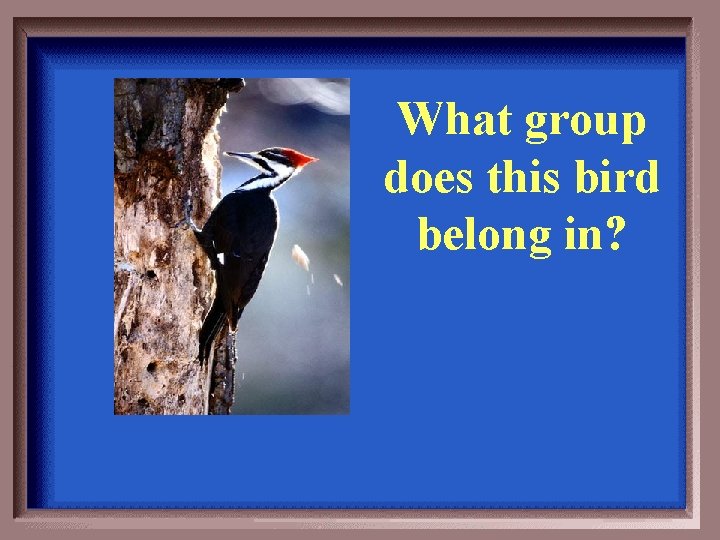 What group does this bird belong in?